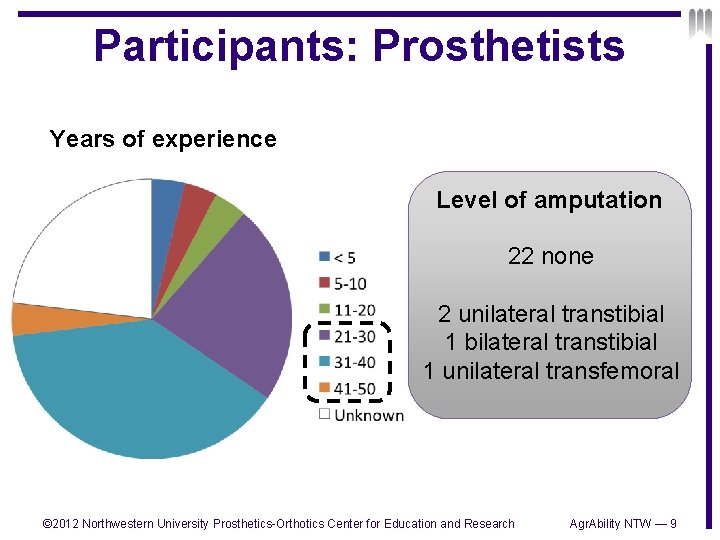 Participants: Prosthetists

Years of experience

< 5
5-10
11-20
21-30
31-40
41-50
Unknown

Level of amputation

22 none

2 unilateral transtibial
1 bilateral transtibial
1 unilateral transfemoral

©2012 Northwestern University Prosthetics-Orthotics Center for Education and Research

AgrAbility NTW — 9